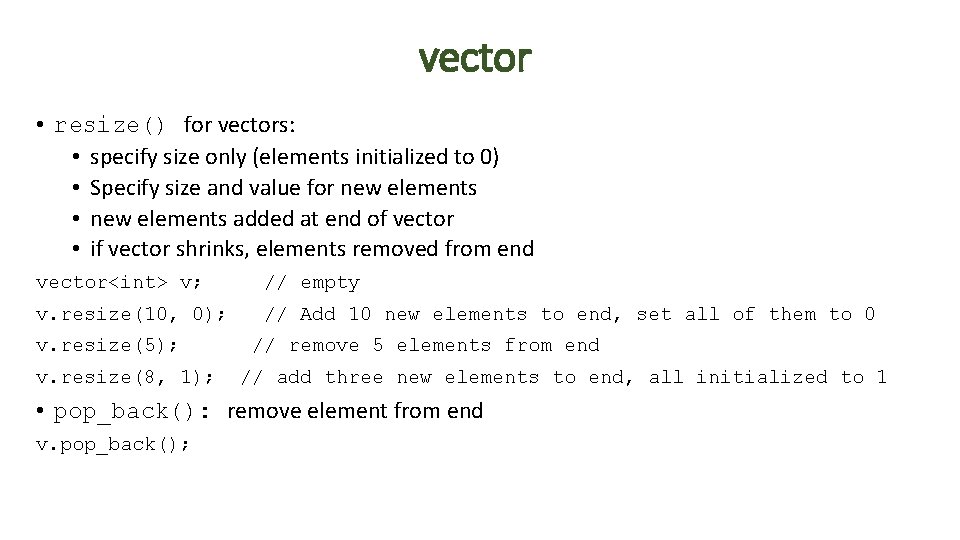 vector

• resize() for vectors:
• specify size only (elements initialized to 0)
• Specify size and value for new elements
• new elements added at end of vector
• if vector shrinks, elements removed from end

vector<int> v; // empty
v.resize(10, 0); // Add 10 new elements to end, set all of them to 0
v.resize(5); // remove 5 elements from end
v.resize(8, 1); // add three new elements to end, all initialized to 1

• pop_back(): remove element from end

v.pop_back();